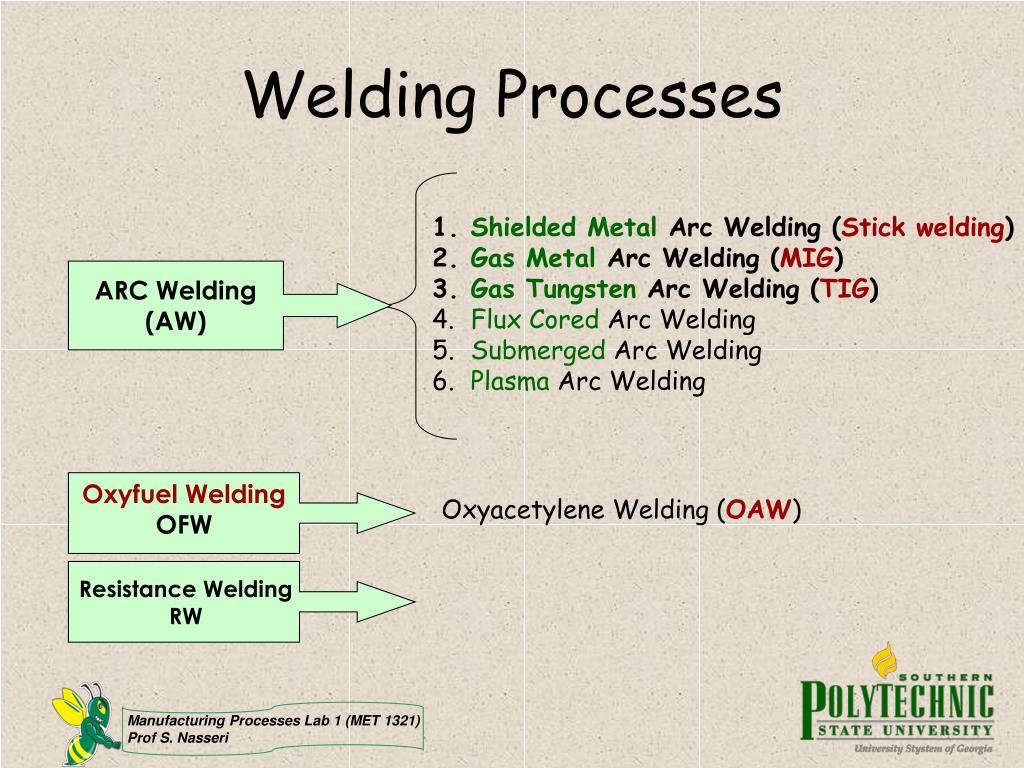 Welding Processes

ARC Welding (AW)

1. Shielded Metal Arc Welding (Stick welding)
2. Gas Metal Arc Welding (MIG)
3. Gas Tungsten Arc Welding (TIG)
4. Flux Cored Arc Welding
5. Submerged Arc Welding
6. Plasma Arc Welding

Oxyfuel Welding OFW

Oxyacetylene Welding (OAW)

Resistance Welding RW

Manufacturing Processes Lab 1 (MET 1321)
Prof S. Nasseri

SOUTHERN POLYTECHNIC STATE UNIVERSITY
University System of Georgia